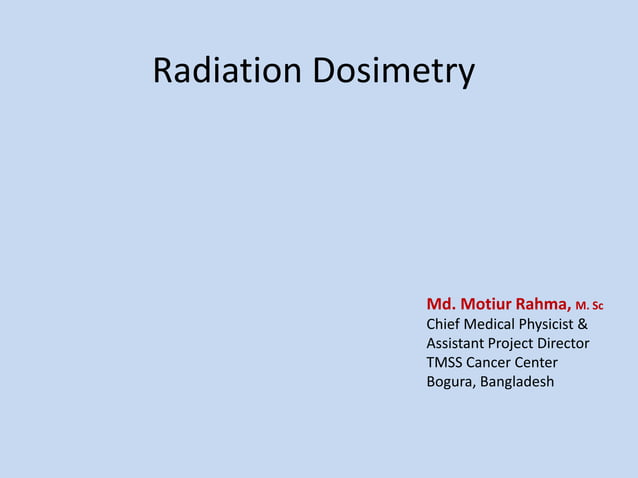 Radiation Dosimetry

Md. Motiur Rahma, M. Sc
Chief Medical Physicist &
Assistant Project Director
TMSS Cancer Center
Bogura, Bangladesh